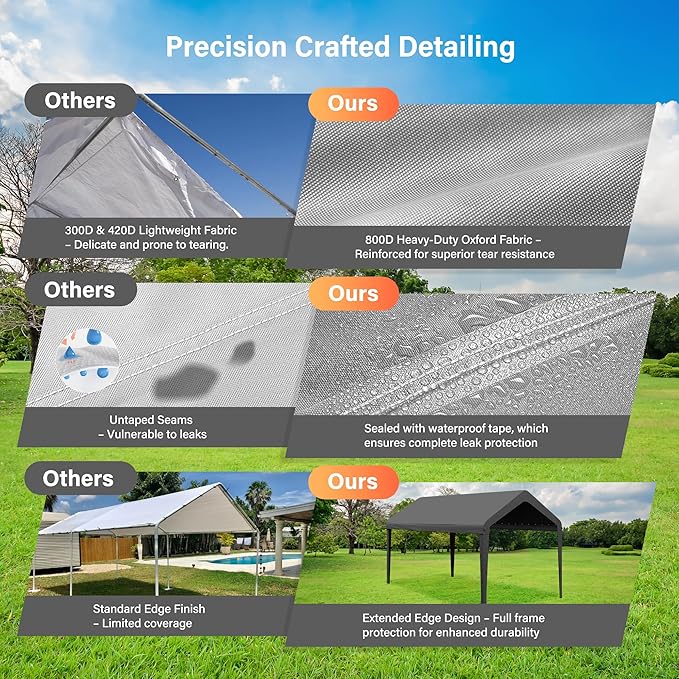 Precision Crafted Detailing

Others

300D & 420D Lightweight Fabric – Delicate and prone to tearing.

Ours

800D Heavy-Duty Oxford Fabric – Reinforced for superior tear resistance

Others

Untaped Seams – Vulnerable to leaks

Ours

Sealed with waterproof tape, which ensures complete leak protection

Others

Standard Edge Finish – Limited coverage

Ours

Extended Edge Design – Full frame protection for enhanced durability